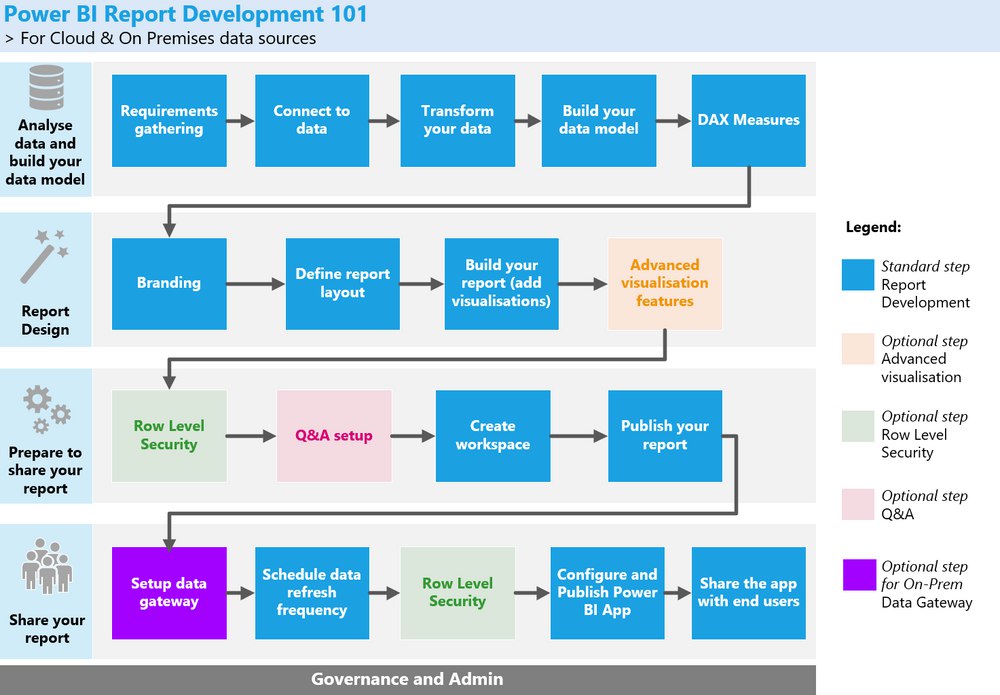 Power BI Report Development 101
> For Cloud & On Premises data sources

Analyse data and build your data model

Requirements gathering

Connect to data

Transform your data

Build your data model

DAX Measures

Report Design

Branding

Define report layout

Build your report (add visualisations)

Advanced visualisation features

Prepare to share your report

Row Level Security

Q&A setup

Create workspace

Publish your report

Share your report

Setup data gateway

Schedule data refresh frequency

Row Level Security

Configure and Publish Power BI App

Share the app with end users

Governance and Admin

Legend:

Standard step Report Development

Optional step Advanced visualisation

Optional step Row Level Security

Optional step Q&A

Optional step for On-Prem Data Gateway